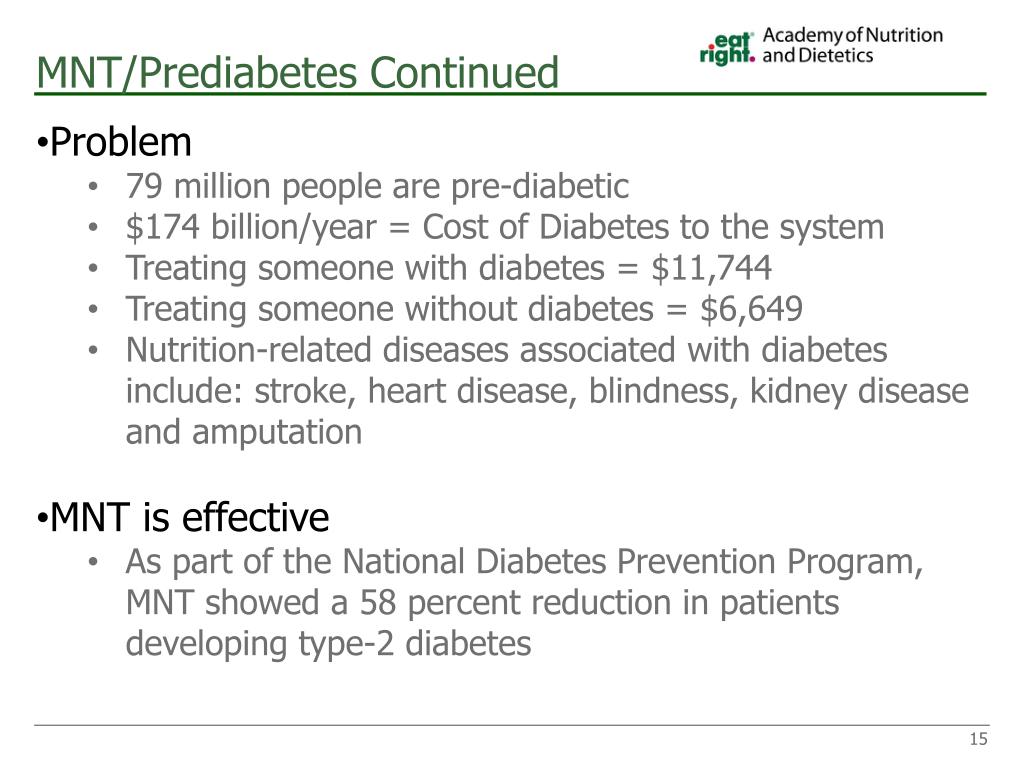 MNT/Prediabetes Continued

eat right. Academy of Nutrition and Dietetics

•Problem
• 79 million people are pre-diabetic
• \$174 billion/year = Cost of Diabetes to the system
• Treating someone with diabetes = \$11,744
• Treating someone without diabetes = \$6,649
• Nutrition-related diseases associated with diabetes include: stroke, heart disease, blindness, kidney disease and amputation

•MNT is effective
• As part of the National Diabetes Prevention Program, MNT showed a 58 percent reduction in patients developing type-2 diabetes

15